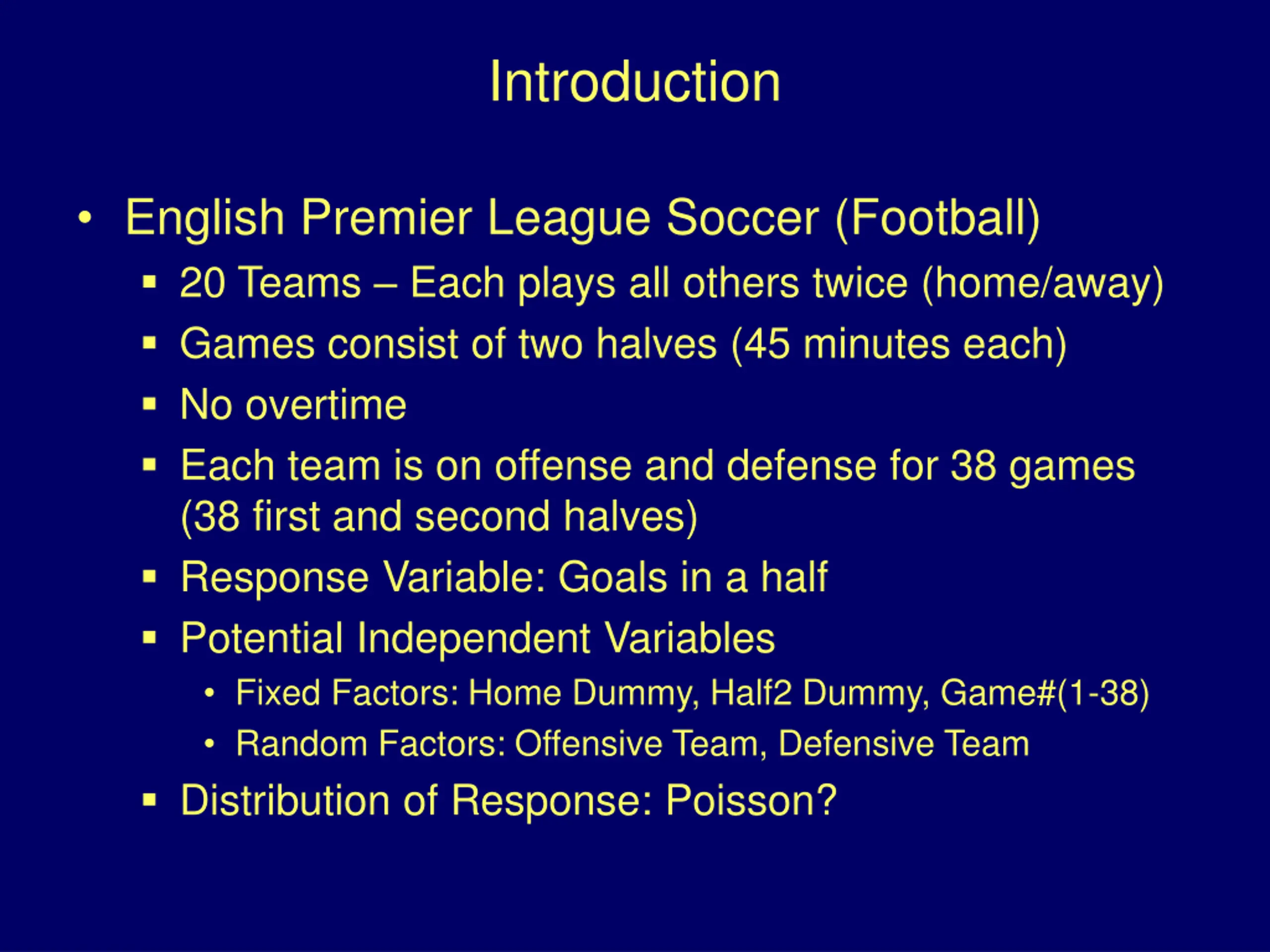 Introduction

• English Premier League Soccer (Football)
  ▪ 20 Teams – Each plays all others twice (home/away)
  ▪ Games consist of two halves (45 minutes each)
  ▪ No overtime
  ▪ Each team is on offense and defense for 38 games (38 first and second halves)
  ▪ Response Variable: Goals in a half
  ▪ Potential Independent Variables
    • Fixed Factors: Home Dummy, Half2 Dummy, Game#(1-38)
    • Random Factors: Offensive Team, Defensive Team
  ▪ Distribution of Response: Poisson?